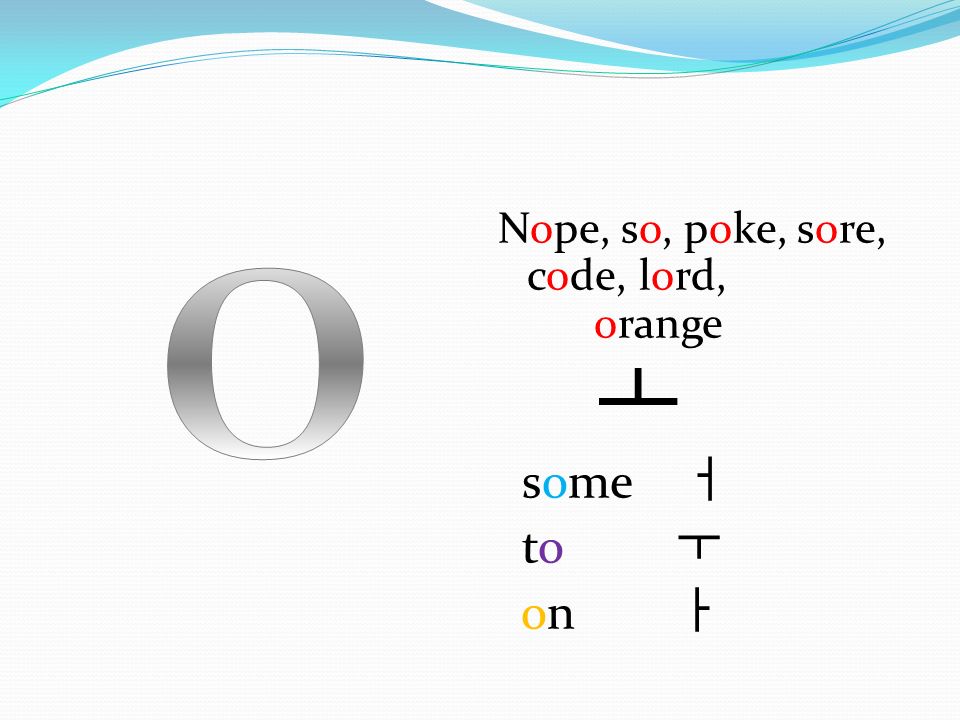 O

Nope, so, poke, sore, code, lord, orange

ㅗ

some ㅓ

to ㅜ

on ㅏ